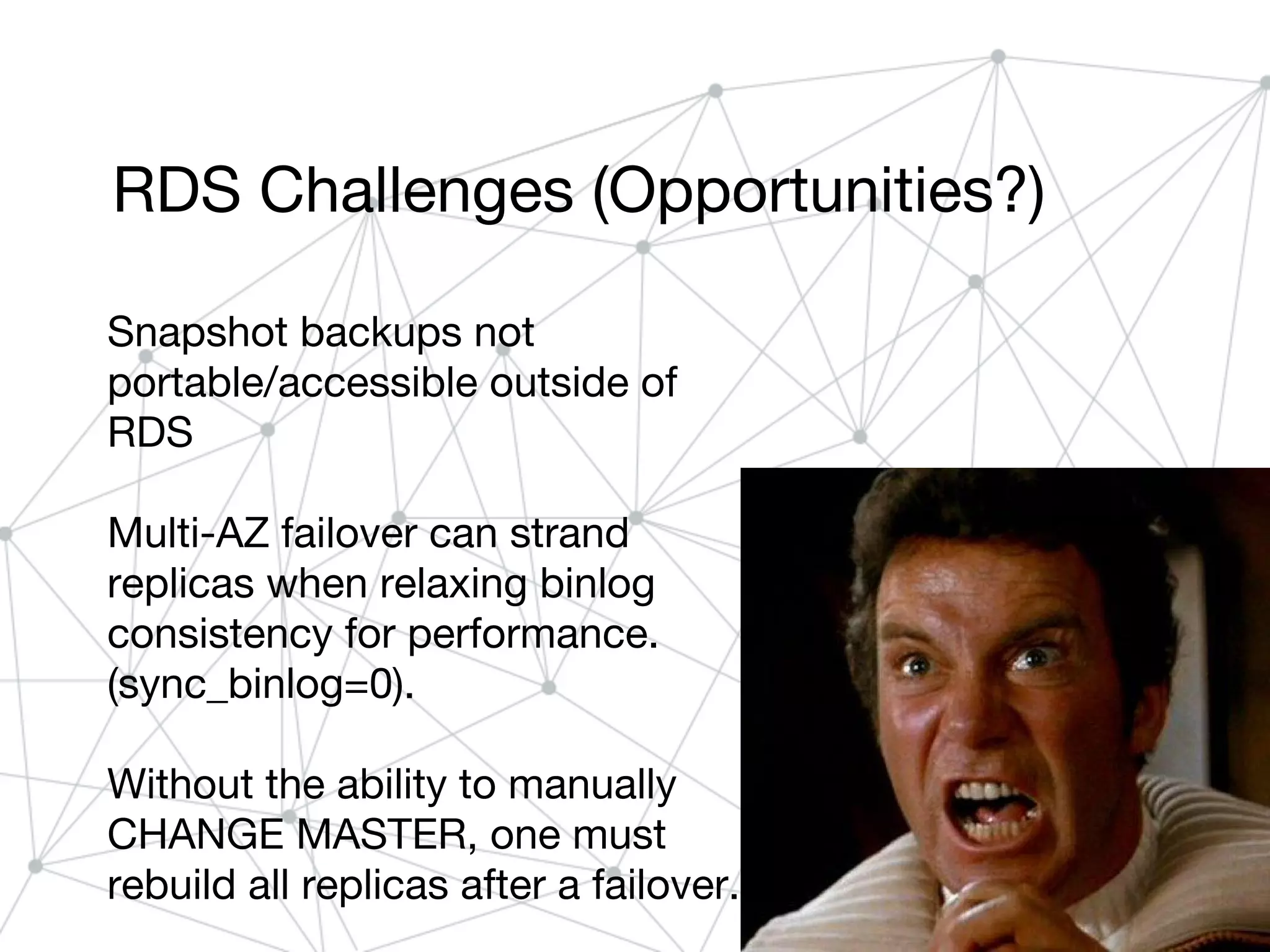 RDS Challenges (Opportunities?)

Snapshot backups not portable/accessible outside of RDS

Multi-AZ failover can strand replicas when relaxing binlog consistency for performance. (sync_binlog=0).

Without the ability to manually CHANGE MASTER, one must rebuild all replicas after a failover.